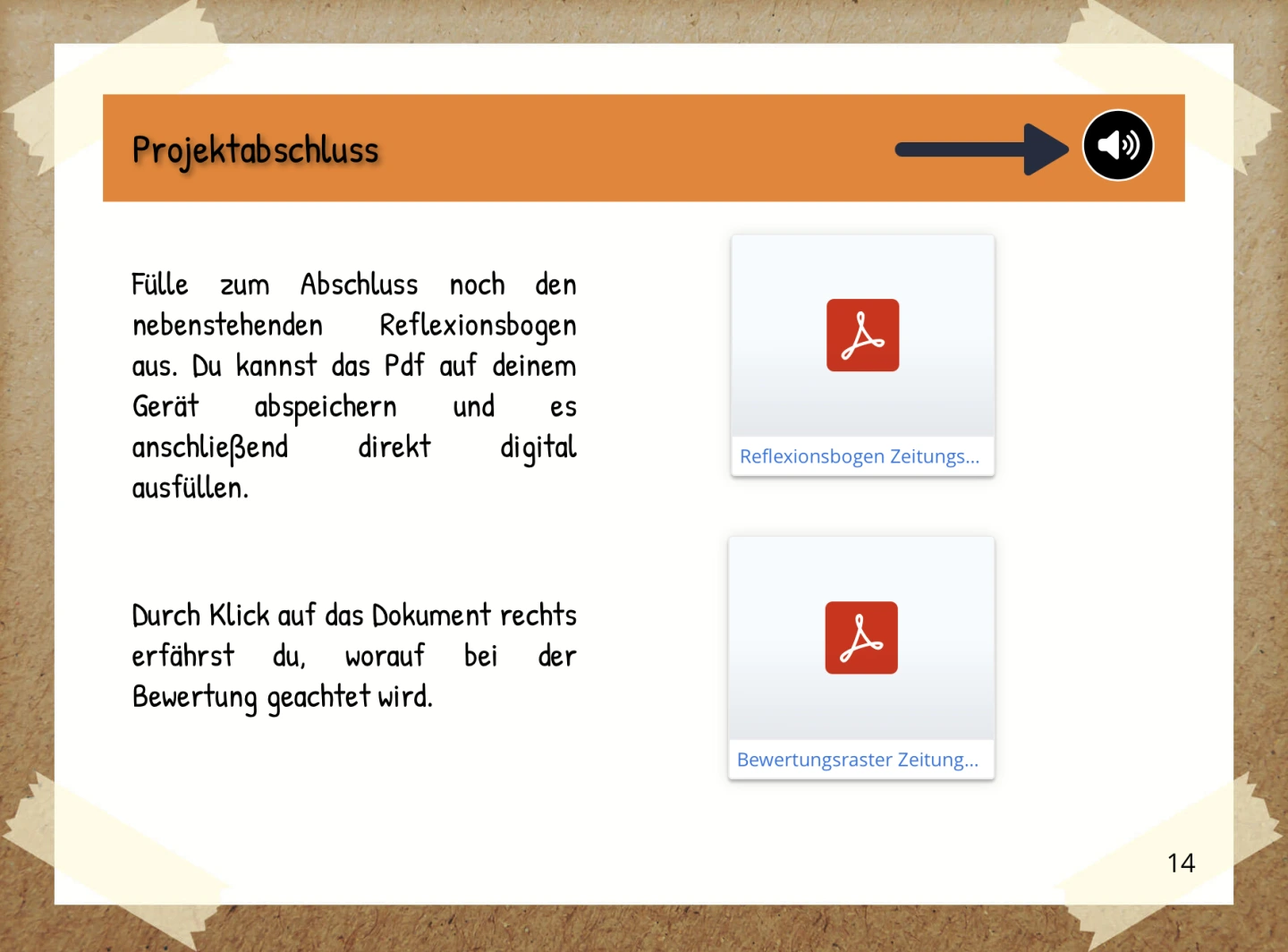 Projektabschluss

Fülle zum Abschluss noch den nebenstehenden Reflexionsbogen aus. Du kannst das Pdf auf deinem Gerät abspeichern und es anschließend direkt digital ausfüllen.

Reflexionsbogen Zeitungs...

Durch Klick auf das Dokument rechts erfährst du, worauf bei der Bewertung geachtet wird.

Bewertungsraster Zeitung...

14